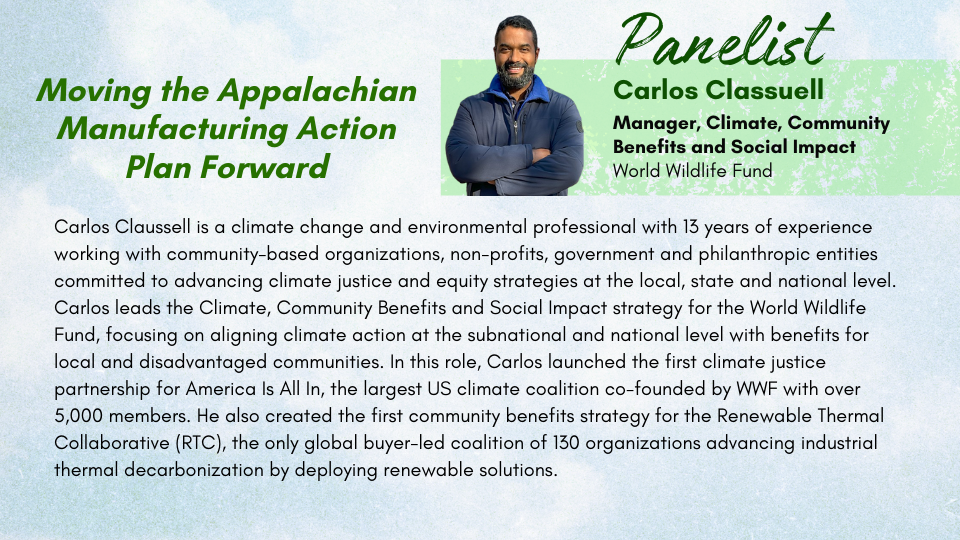 Moving the Appalachian Manufacturing Action Plan Forward

Panelist

Carlos Classuell

Manager, Climate, Community Benefits and Social Impact

World Wildlife Fund

Carlos Claussell is a climate change and environmental professional with 13 years of experience working with community-based organizations, non-profits, government and philanthropic entities committed to advancing climate justice and equity strategies at the local, state and national level. Carlos leads the Climate, Community Benefits and Social Impact strategy for the World Wildlife Fund, focusing on aligning climate action at the subnational and national level with benefits for local and disadvantaged communities. In this role, Carlos launched the first climate justice partnership for America Is All In, the largest US climate coalition co-founded by WWF with over 5,000 members. He also created the first community benefits strategy for the Renewable Thermal Collaborative (RTC), the only global buyer-led coalition of 130 organizations advancing industrial thermal decarbonization by deploying renewable solutions.